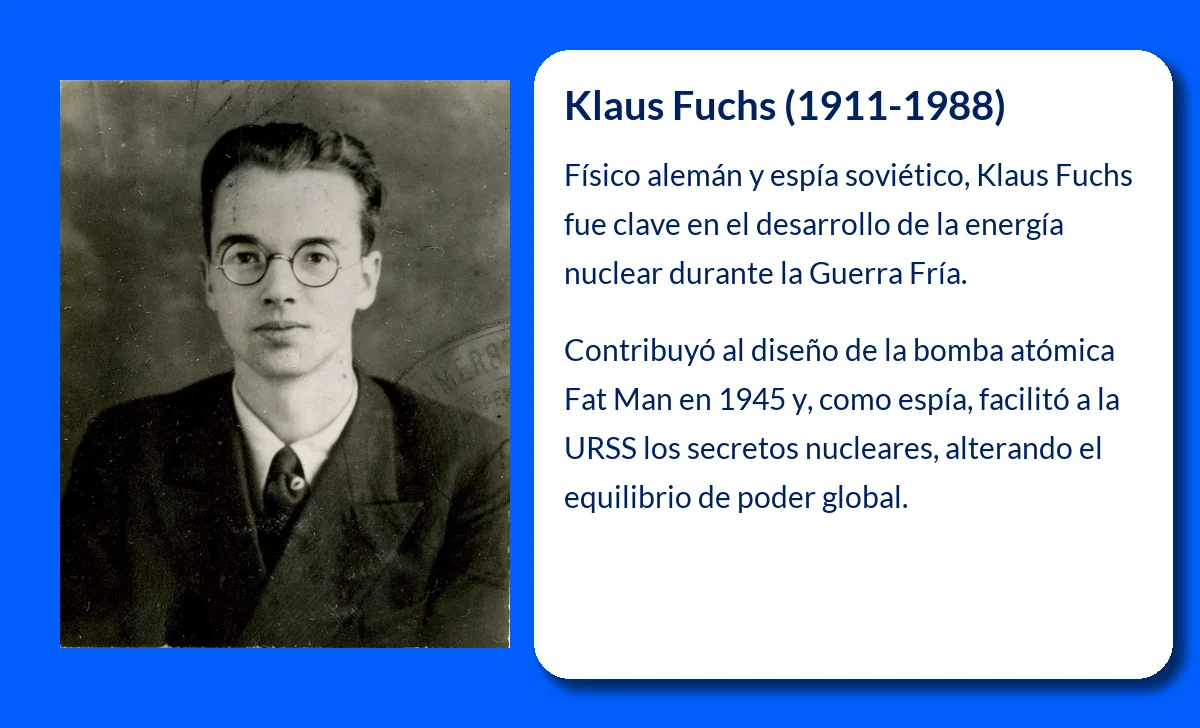 Klaus Fuchs (1911-1988)

Físico alemán y espía soviético, Klaus Fuchs fue clave en el desarrollo de la energía nuclear durante la Guerra Fría.

Contribuyó al diseño de la bomba atómica Fat Man en 1945 y, como espía, facilitó a la URSS los secretos nucleares, alterando el equilibrio de poder global.